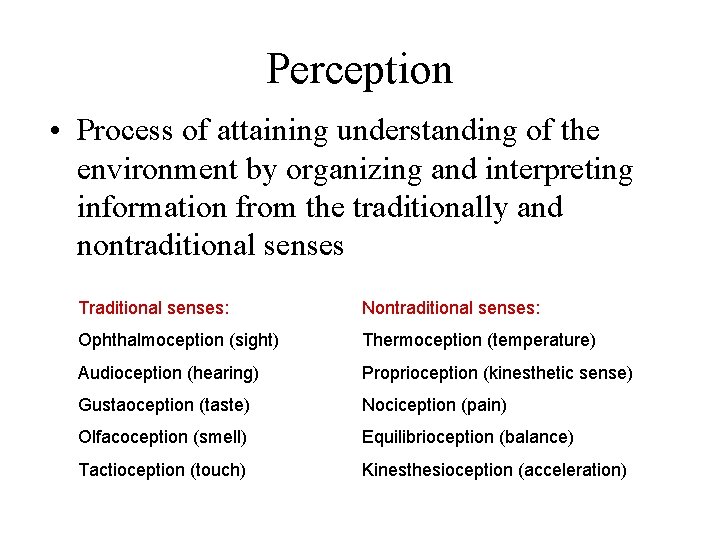 Perception

• Process of attaining understanding of the environment by organizing and interpreting information from the traditionally and nontraditional senses

Traditional senses:
Ophthalmoception (sight)
Audioception (hearing)
Gustaoception (taste)
Olfacoception (smell)
Tactioception (touch)

Nontraditional senses:
Thermoception (temperature)
Proprioception (kinesthetic sense)
Nociception (pain)
Equilibrioception (balance)
Kinesthesioception (acceleration)